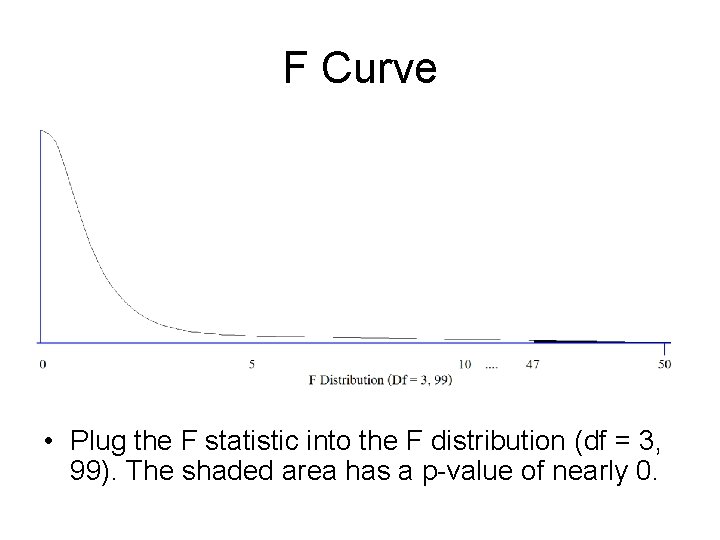 F Curve

0 5 10 .... 47 50

F Distribution (Df = 3, 99)

• Plug the F statistic into the F distribution (df = 3, 99). The shaded area has a p-value of nearly 0.